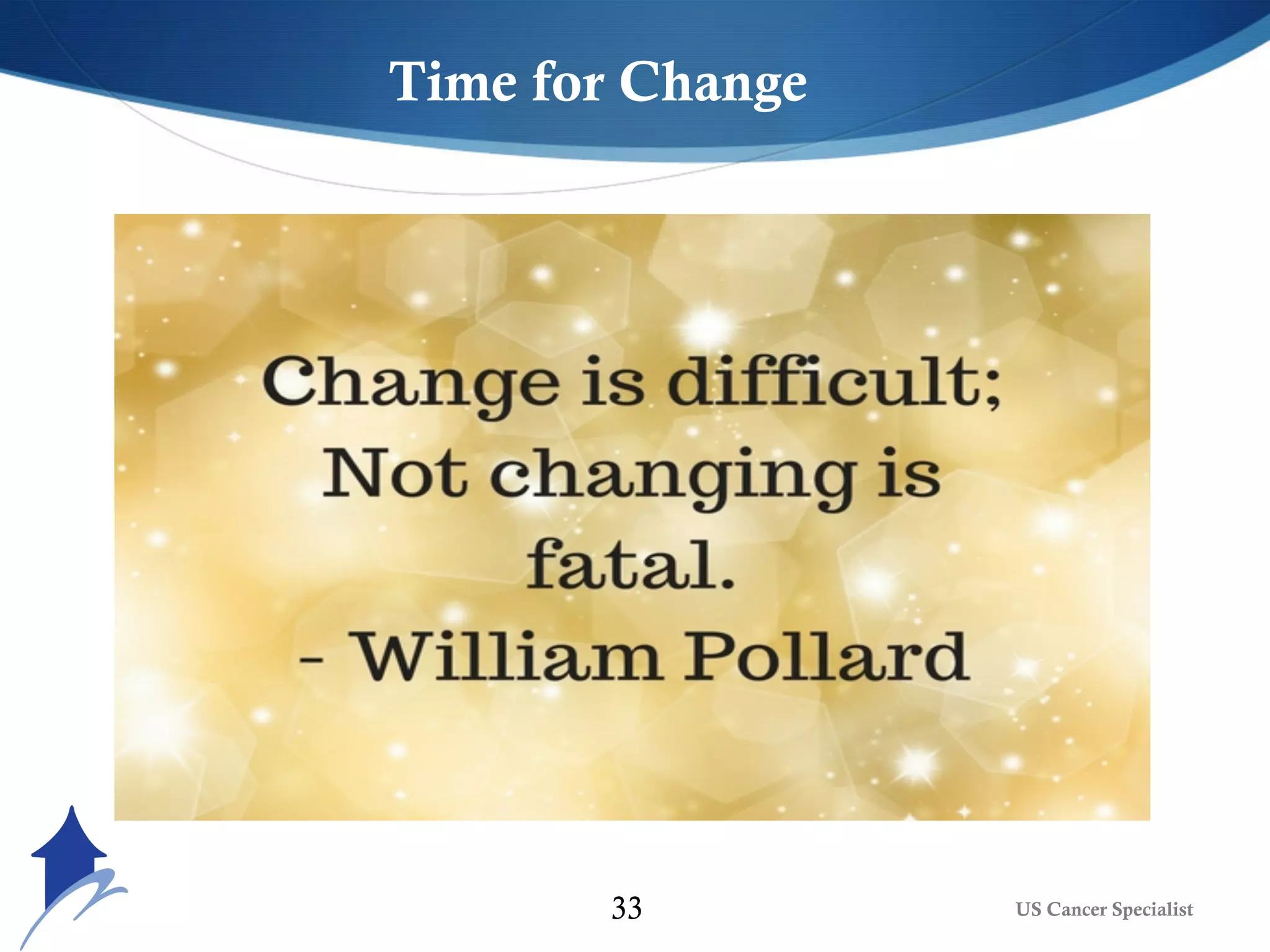 Time for Change

Change is difficult; Not changing is fatal.
- William Pollard

33

US Cancer Specialist